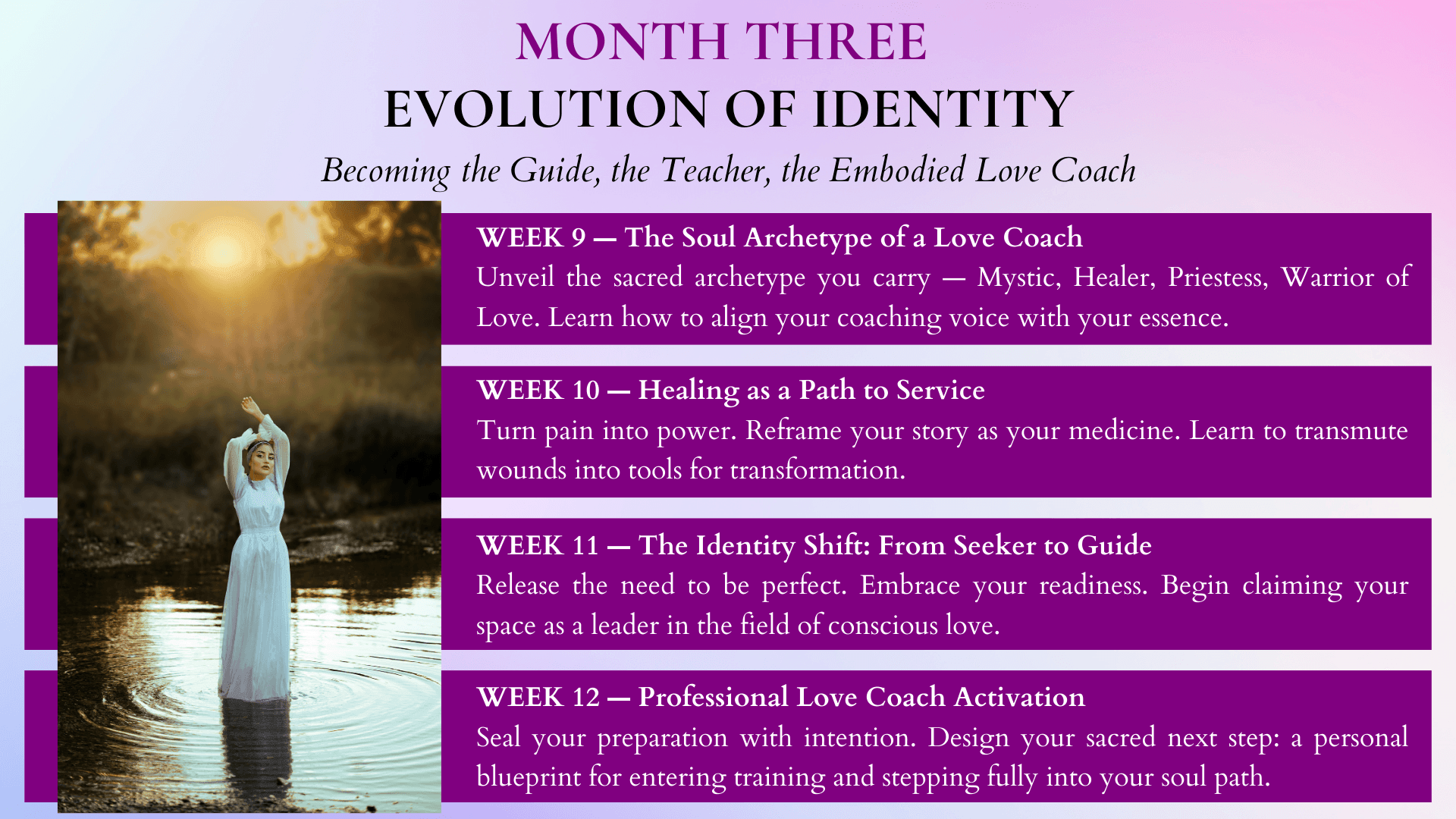 MONTH THREE
EVOLUTION OF IDENTITY
Becoming the Guide, the Teacher, the Embodied Love Coach

WEEK 9 — The Soul Archetype of a Love Coach
Unveil the sacred archetype you carry — Mystic, Healer, Priestess, Warrior of Love. Learn how to align your coaching voice with your essence.

WEEK 10 — Healing as a Path to Service
Turn pain into power. Reframe your story as your medicine. Learn to transmute wounds into tools for transformation.

WEEK 11 — The Identity Shift: From Seeker to Guide
Release the need to be perfect. Embrace your readiness. Begin claiming your space as a leader in the field of conscious love.

WEEK 12 — Professional Love Coach Activation
Seal your preparation with intention. Design your sacred next step: a personal blueprint for entering training and stepping fully into your soul path.